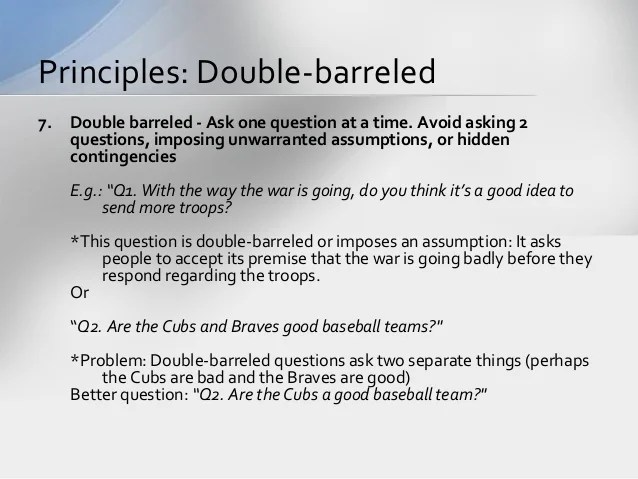 Principles: Double-barreled

7. Double barreled - Ask one question at a time. Avoid asking 2 questions, imposing unwarranted assumptions, or hidden contingencies

E.g.: "Q1. With the way the war is going, do you think it's a good idea to send more troops?

*This question is double-barreled or imposes an assumption: It asks people to accept its premise that the war is going badly before they respond regarding the troops.
Or

"Q2. Are the Cubs and Braves good baseball teams?"

*Problem: Double-barreled questions ask two separate things (perhaps the Cubs are bad and the Braves are good)
Better question: "Q2. Are the Cubs a good baseball team?"